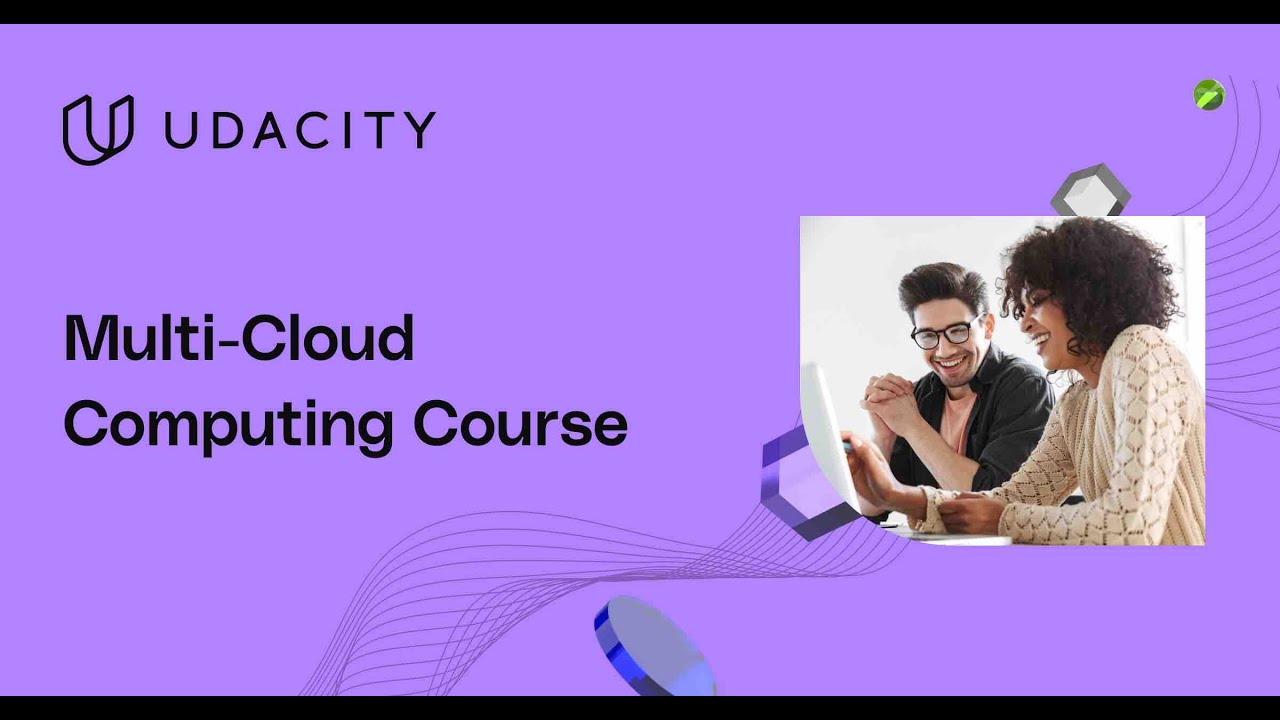 UDACITY

Multi-Cloud Computing Course